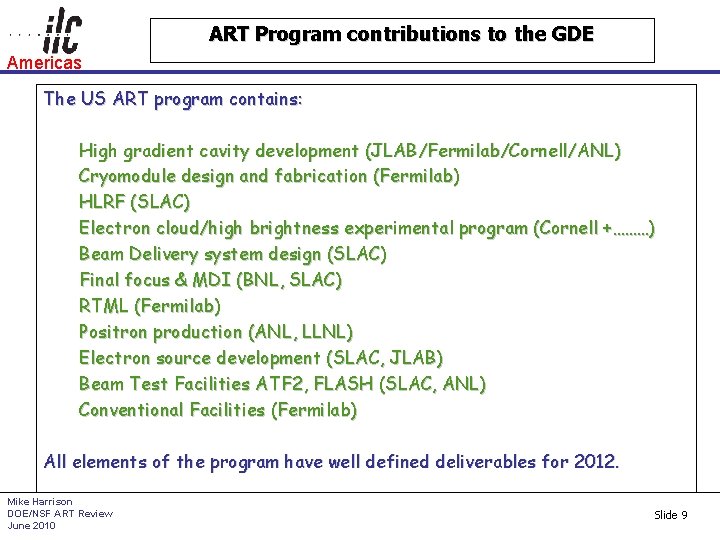 ilc
Americas

ART Program contributions to the GDE

The US ART program contains:

High gradient cavity development (JLAB/Fermilab/Cornell/ANL)
Cryomodule design and fabrication (Fermilab)
HLRF (SLAC)
Electron cloud/high brightness experimental program (Cornell +.........)
Beam Delivery system design (SLAC)
Final focus & MDI (BNL, SLAC)
RTML (Fermilab)
Positron production (ANL, LLNL)
Electron source development (SLAC, JLAB)
Beam Test Facilities ATF2, FLASH (SLAC, ANL)
Conventional Facilities (Fermilab)

All elements of the program have well defined deliverables for 2012.

Mike Harrison
DOE/NSF ART Review
June 2010

Slide 9